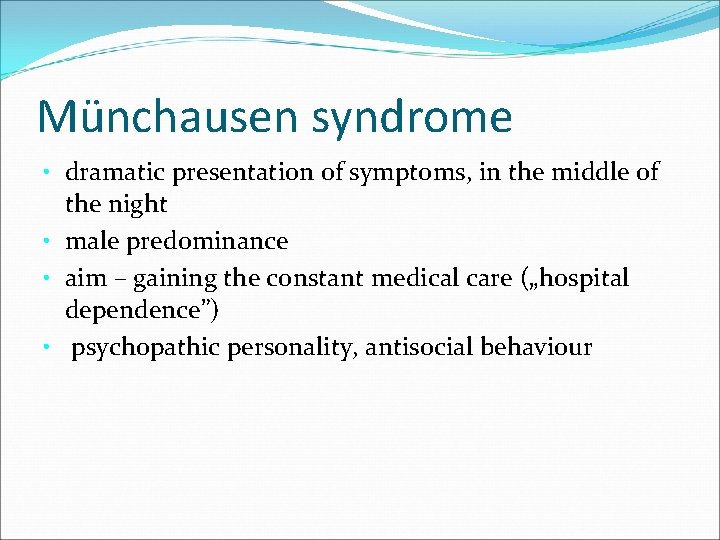 Münchausen syndrome

• dramatic presentation of symptoms, in the middle of the night
• male predominance
• aim – gaining the constant medical care („hospital dependence”)
• psychopathic personality, antisocial behaviour